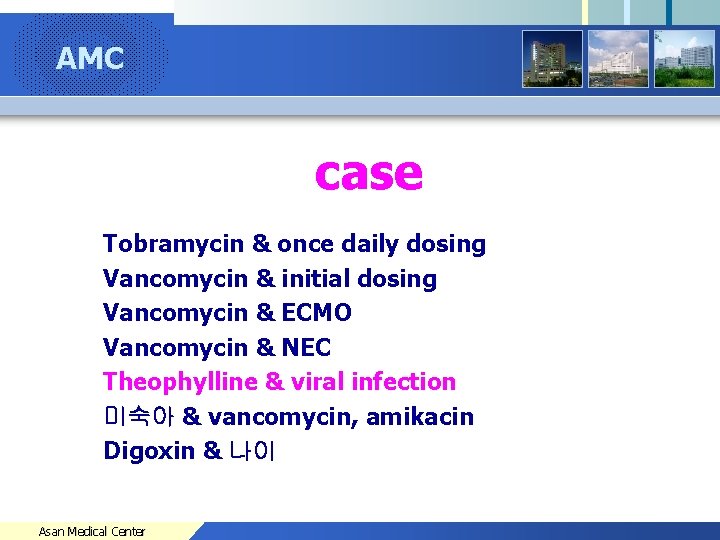 AMC

case

Tobramycin & once daily dosing
Vancomycin & initial dosing
Vancomycin & ECMO
Vancomycin & NEC
Theophylline & viral infection
미숙아 & vancomycin, amikacin
Digoxin & 나이

Asan Medical Center